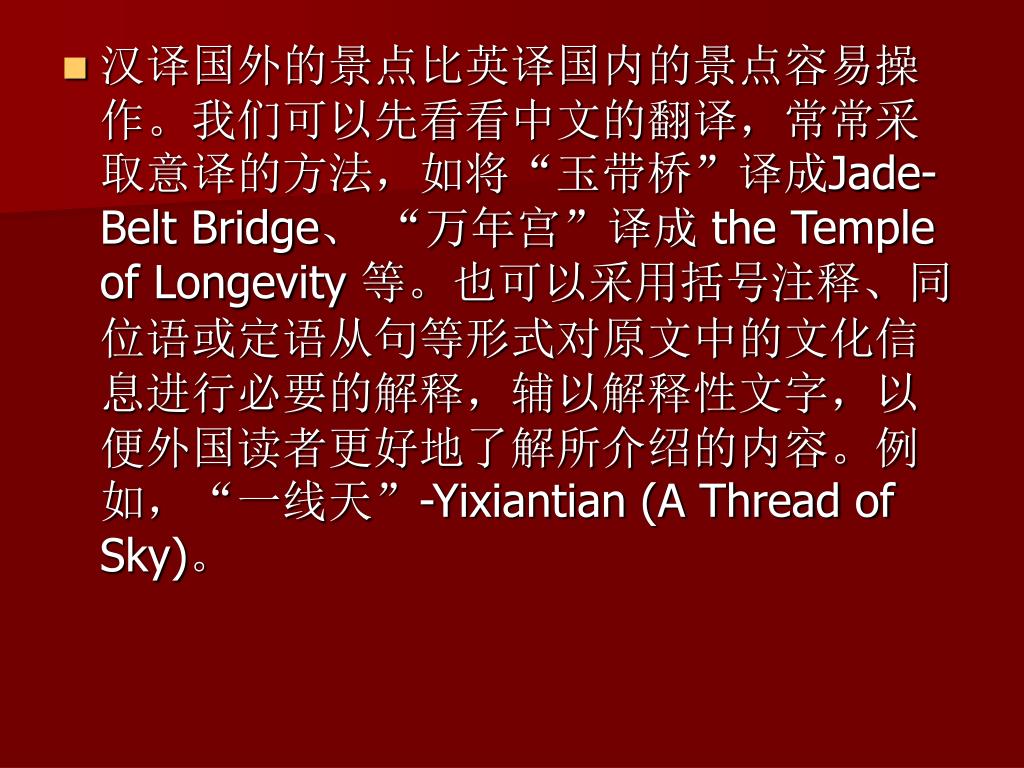 汉译国外的景点比英译国内的景点容易操作。我们可以先看看中文的翻译，常常采取意译的方法，如将“玉带桥”译成Jade-Belt Bridge、“万年宫”译成 the Temple of Longevity 等。也可以采用括号注释、同位语或定语从句等形式对原文中的文化信息进行必要的解释，辅以解释性文字，以便外国读者更好地了解所介绍的内容。例如，“一线天”-Yixiantian (A Thread of Sky)。